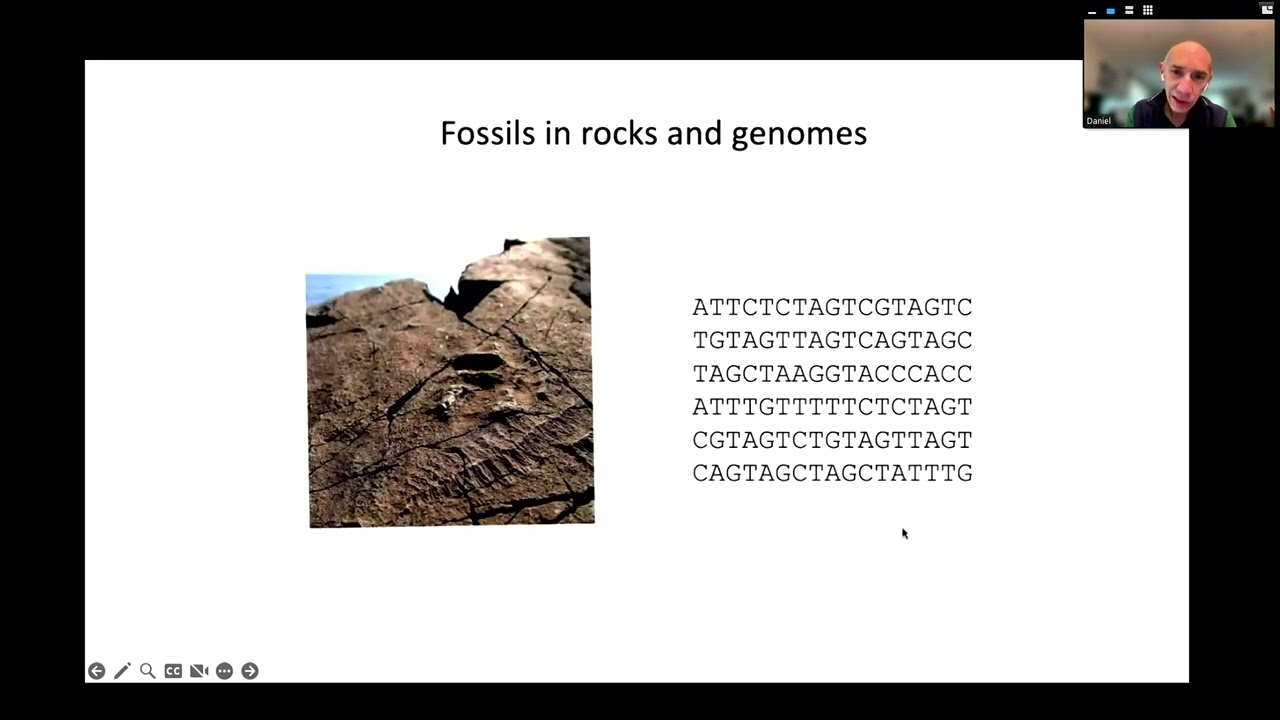 Daniel

Fossils in rocks and genomes

ATTCTCTAGTCGTAGTC
TGTAGTTAGTCAGTAGC
TAGCTAAGGTACCCACC
ATTTGTTTTTCTCTAGT
CGTAGTCTGTAGTTAGT
CAGTAGCTAGCTATTTG